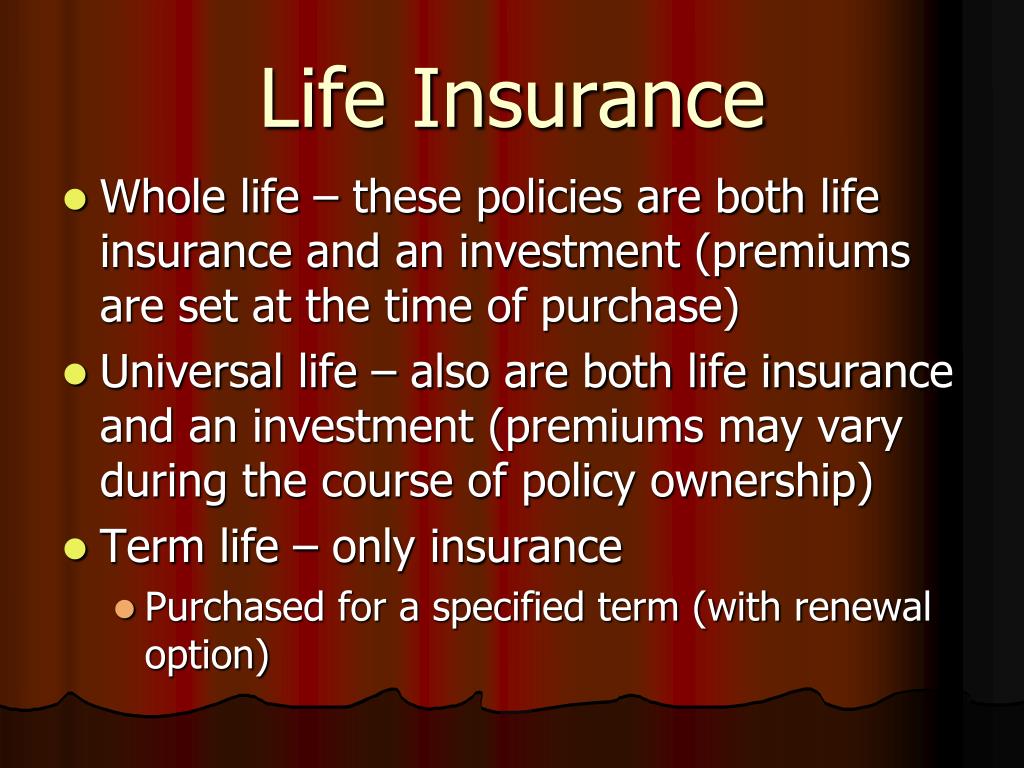 Life Insurance

- Whole life – these policies are both life insurance and an investment (premiums are set at the time of purchase)
- Universal life – also are both life insurance and an investment (premiums may vary during the course of policy ownership)
- Term life – only insurance
  - Purchased for a specified term (with renewal option)